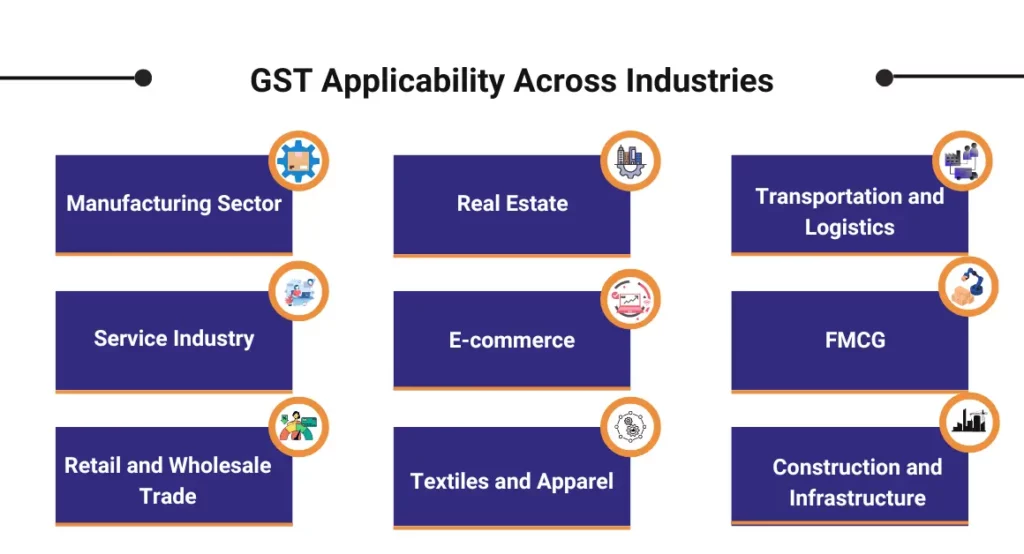 GST Applicability Across Industries

Manufacturing Sector

Real Estate

Transportation and Logistics

Service Industry

E-commerce

FMCG

Retail and Wholesale Trade

Textiles and Apparel

Construction and Infrastructure